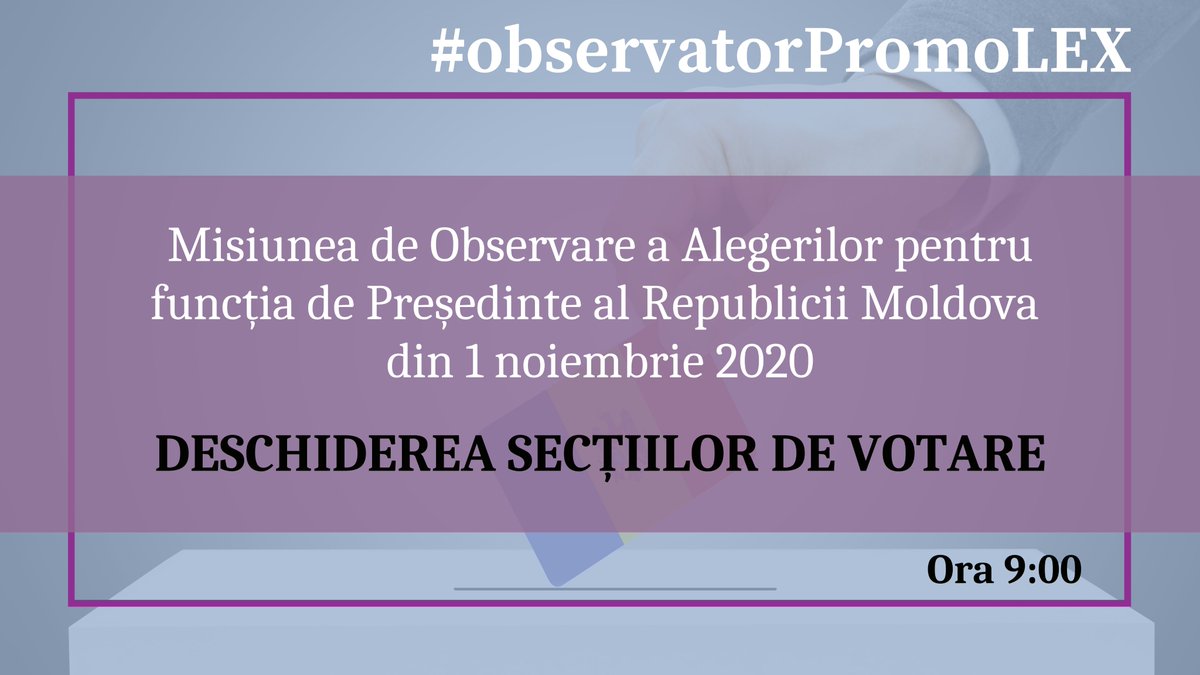 #observatorPromoLEX

Misiunea de Observare a Alegerilor pentru funcția de Președinte al Republicii Moldova din 1 noiembrie 2020

DESCHIDEREA SECȚIILOR DE VOTARE

Ora 9:00